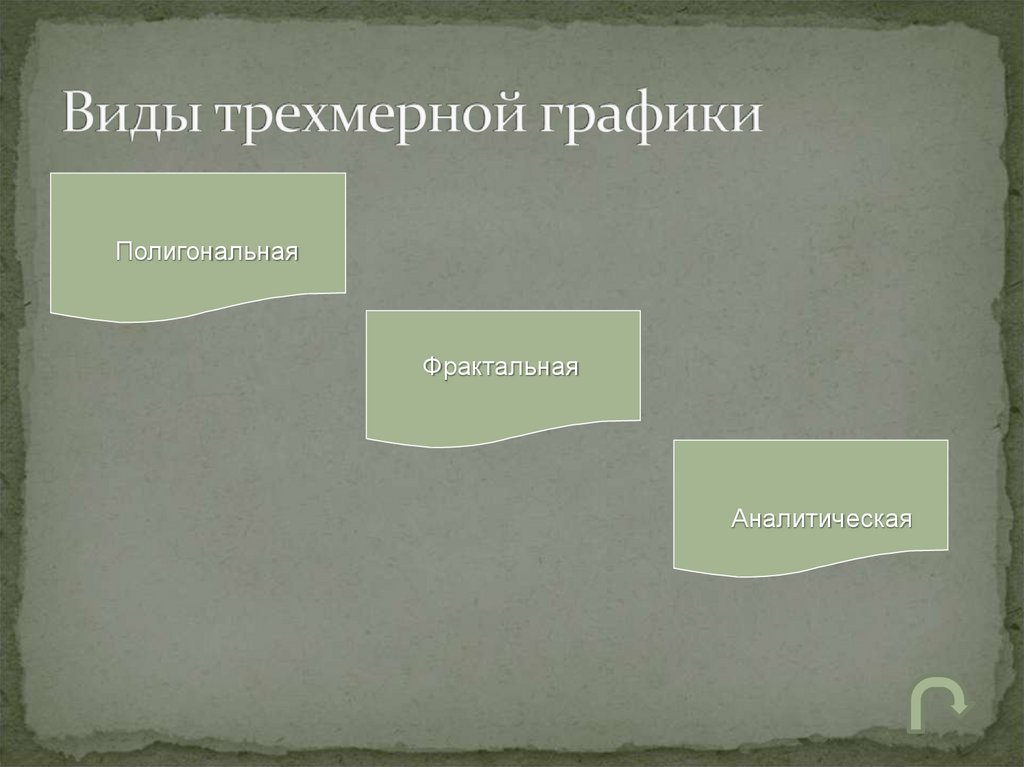 Виды трехмерной графики

Полигональная

Фрактальная

Аналитическая